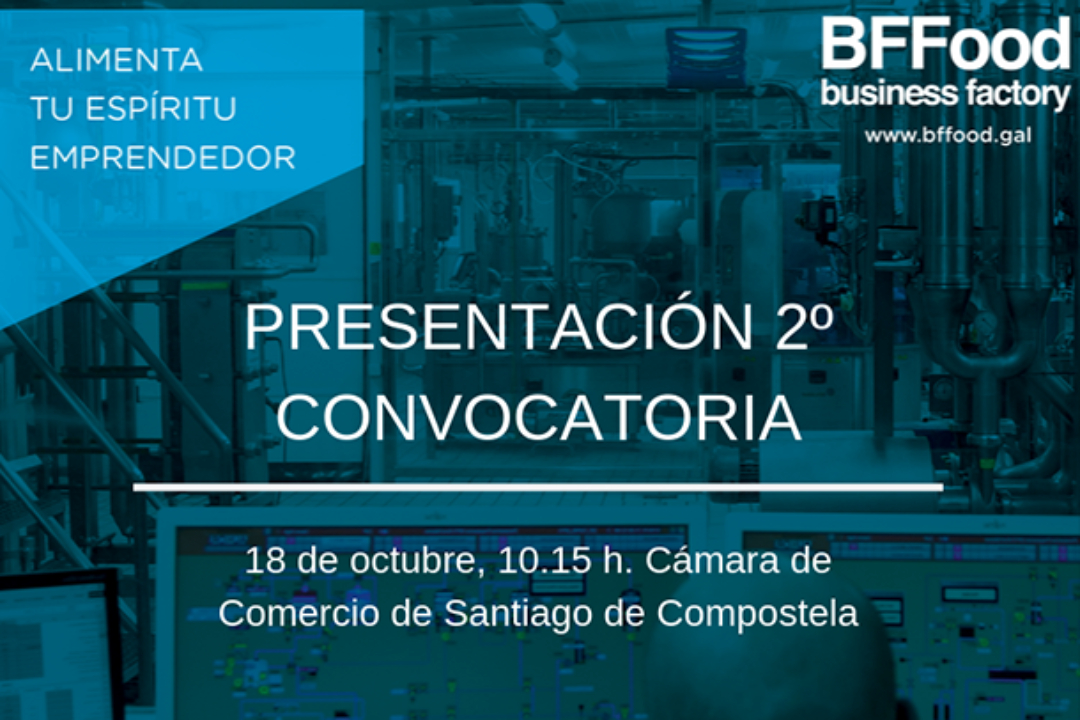 ALIMENTA
TU ESPÍRITU
EMPRENDEDOR

BFFood
business factory
www.bffood.gal

PRESENTACIÓN 2º CONVOCATORIA

18 de octubre, 10.15 h. Cámara de Comercio de Santiago de Compostela